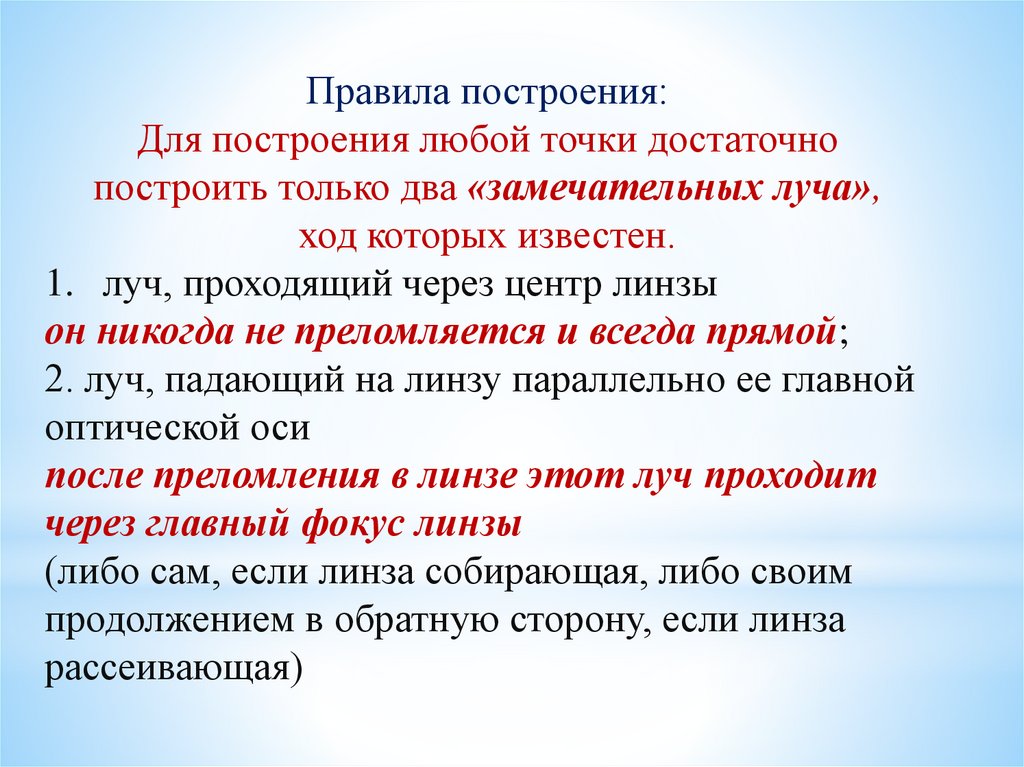 Правила построения:
Для построения любой точки достаточно построить только два «замечательных луча», ход которых известен.

1. луч, проходящий через центр линзы
он никогда не преломляется и всегда прямой;
2. луч, падающий на линзу параллельно ее главной оптической оси
после преломления в линзе этот луч проходит через главный фокус линзы
(либо сам, если линза собирающая, либо своим продолжением в обратную сторону, если линза рассеивающая)